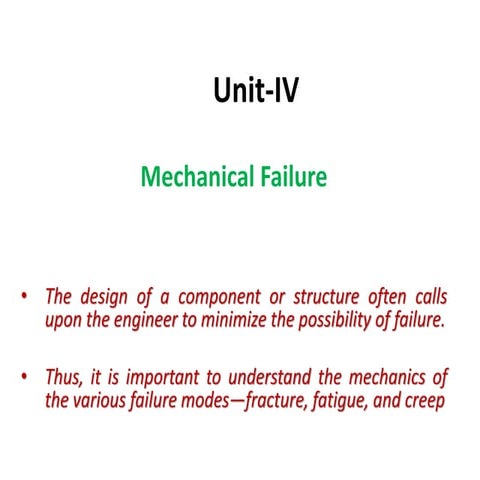 Unit-IV

Mechanical Failure

• The design of a component or structure often calls upon the engineer to minimize the possibility of failure.

• Thus, it is important to understand the mechanics of the various failure modes—fracture, fatigue, and creep